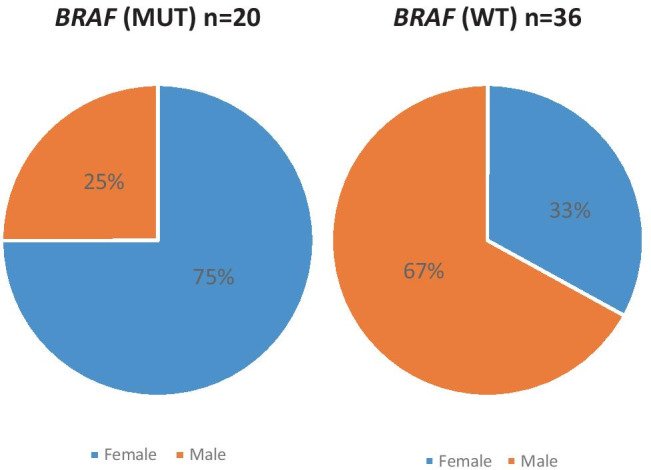 BRAF (MUT) n=20

25%

75%

Female Male

BRAF (WT) n=36

33%

67%

Female Male